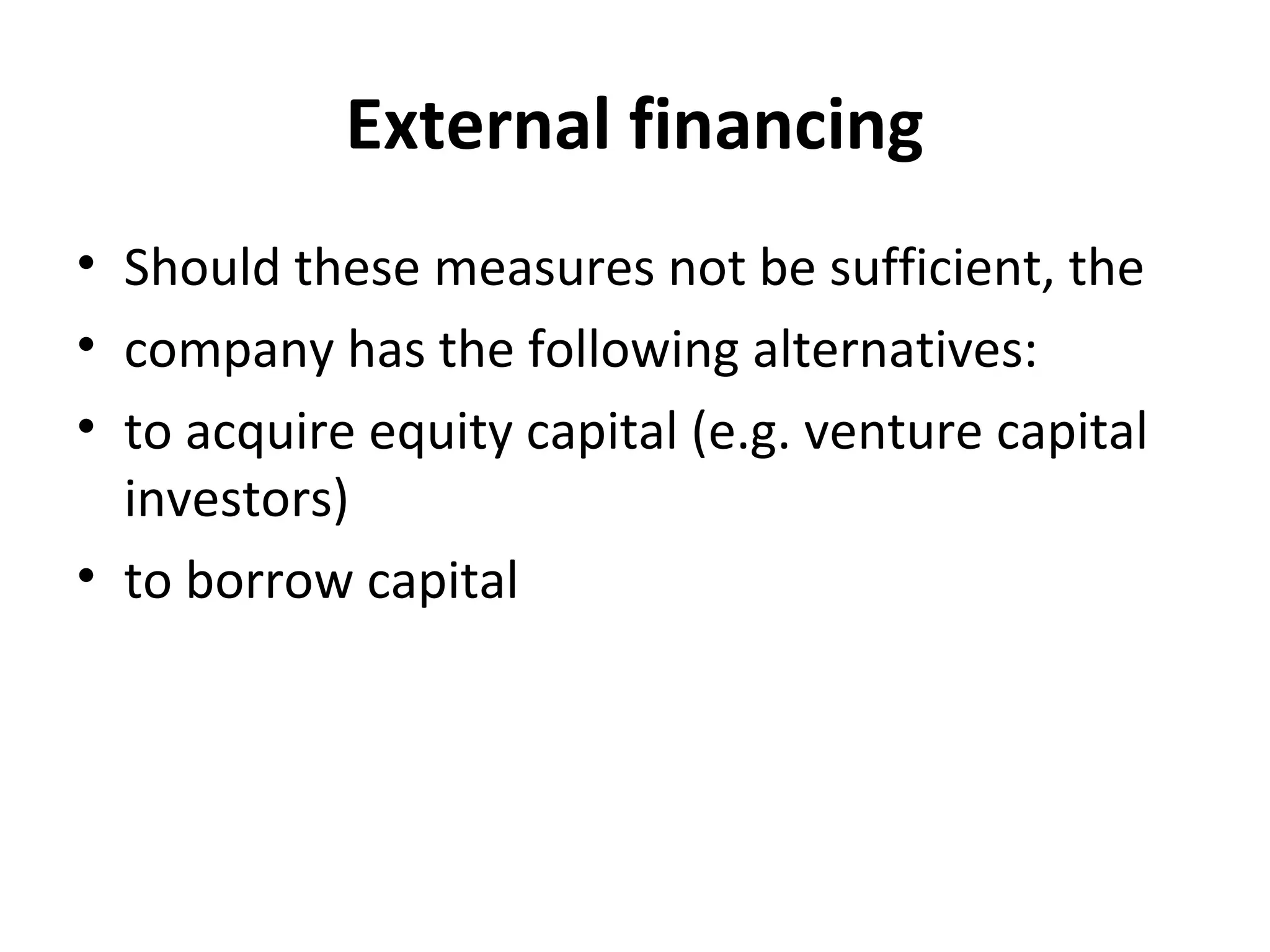 External financing

• Should these measures not be sufficient, the
• company has the following alternatives:
• to acquire equity capital (e.g. venture capital investors)
• to borrow capital